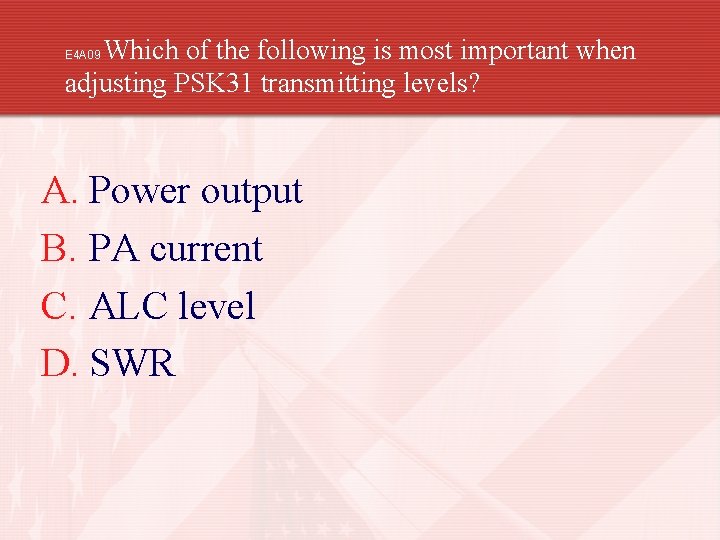 E4A09 Which of the following is most important when adjusting PSK31 transmitting levels?

A. Power output
B. PA current
C. ALC level
D. SWR